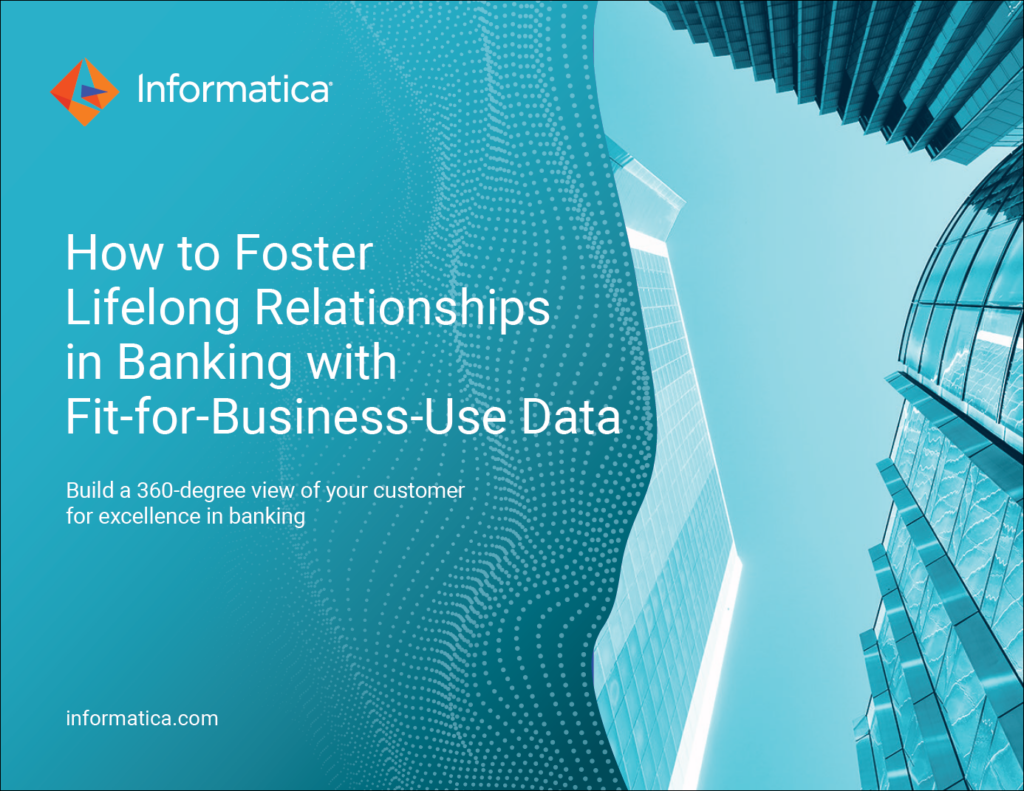 Informatica

How to Foster Lifelong Relationships in Banking with Fit-for-Business-Use Data

Build a 360-degree view of your customer for excellence in banking

informatica.com